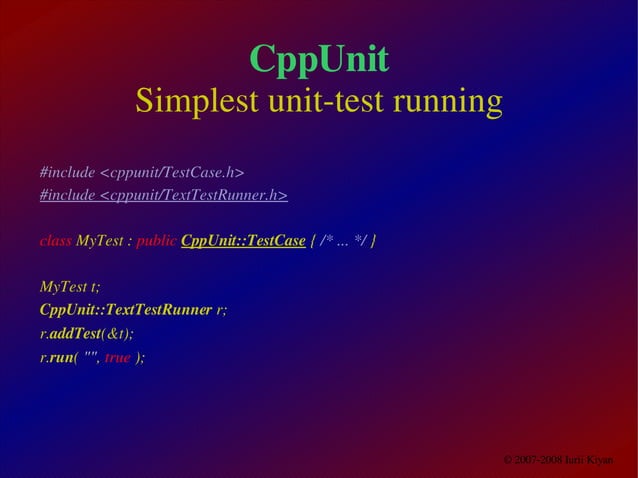 CppUnit
Simplest unit-test running

#include <cppunit/TestCase.h>
#include <cppunit/TextTestRunner.h>

class MyTest : public CppUnit::TestCase { /* ... */ }

MyTest t;
CppUnit::TextTestRunner r;
r.addTest(&t);
r.run( "", true );

© 2007-2008 Iurii Kiyan